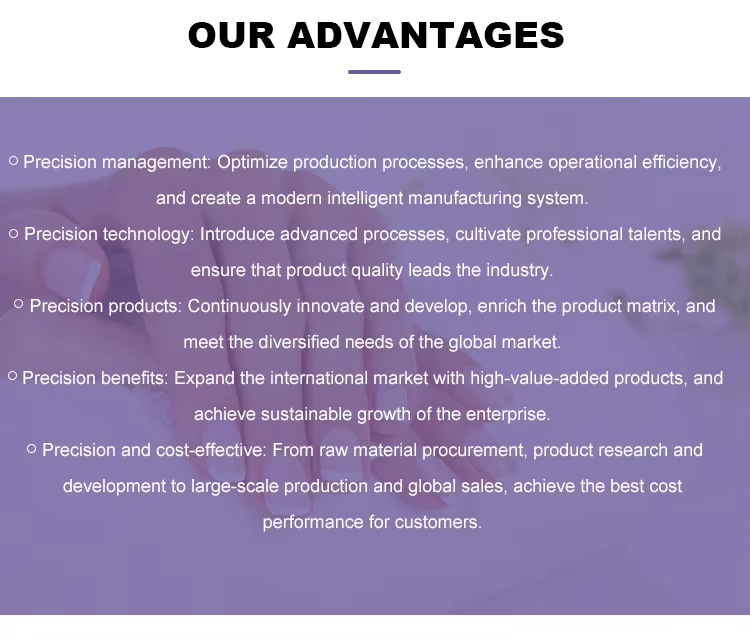 OUR ADVANTAGES

○ Precision management: Optimize production processes, enhance operational efficiency, and create a modern intelligent manufacturing system.

○ Precision technology: Introduce advanced processes, cultivate professional talents, and ensure that product quality leads the industry.

○ Precision products: Continuously innovate and develop, enrich the product matrix, and meet the diversified needs of the global market.

○ Precision benefits: Expand the international market with high-value-added products, and achieve sustainable growth of the enterprise.

○ Precision and cost-effective: From raw material procurement, product research and development to large-scale production and global sales, achieve the best cost performance for customers.